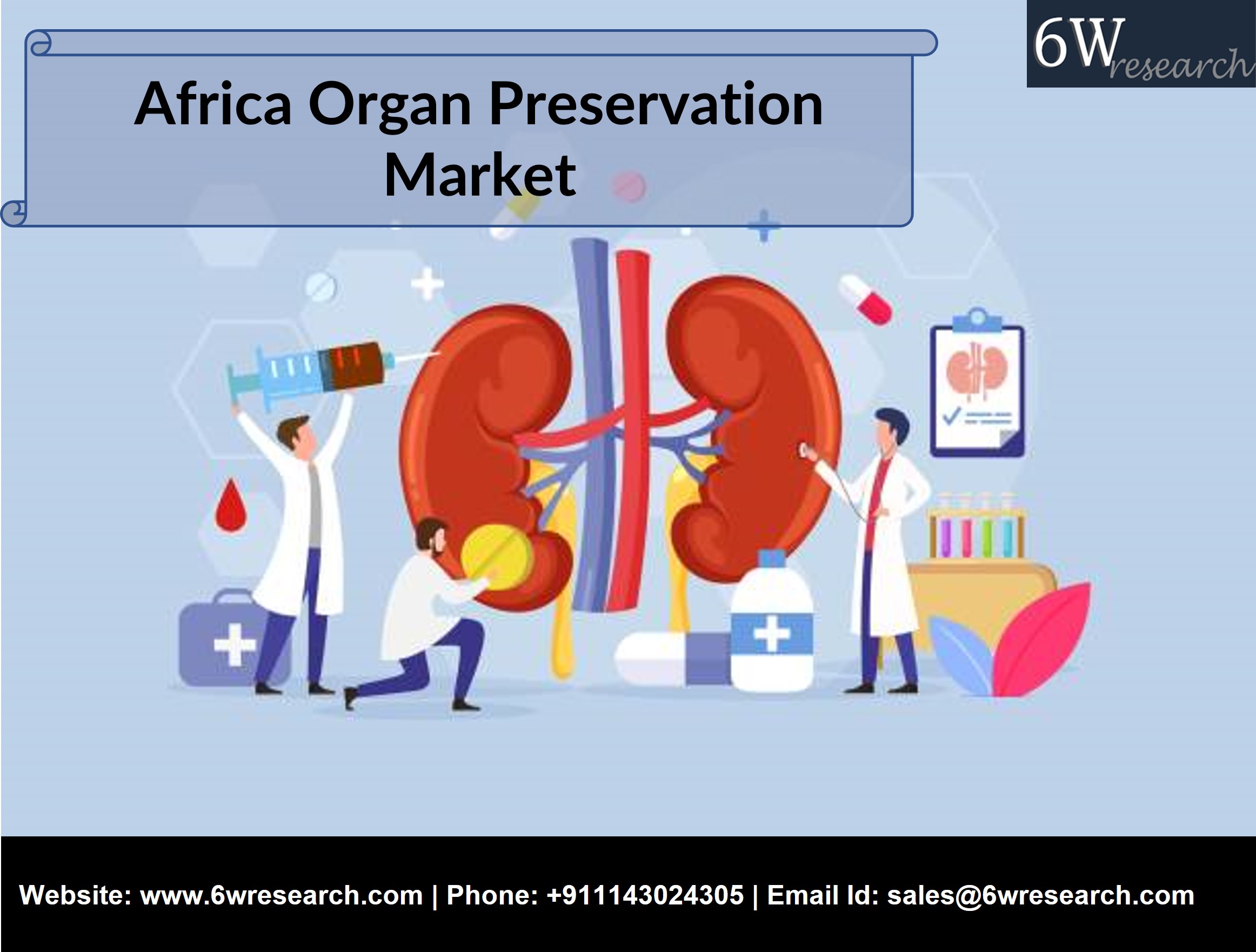 6W research

Africa Organ Preservation Market

Website: www.6wresearch.com | Phone: +911143024305 | Email Id: sales@6wresearch.com